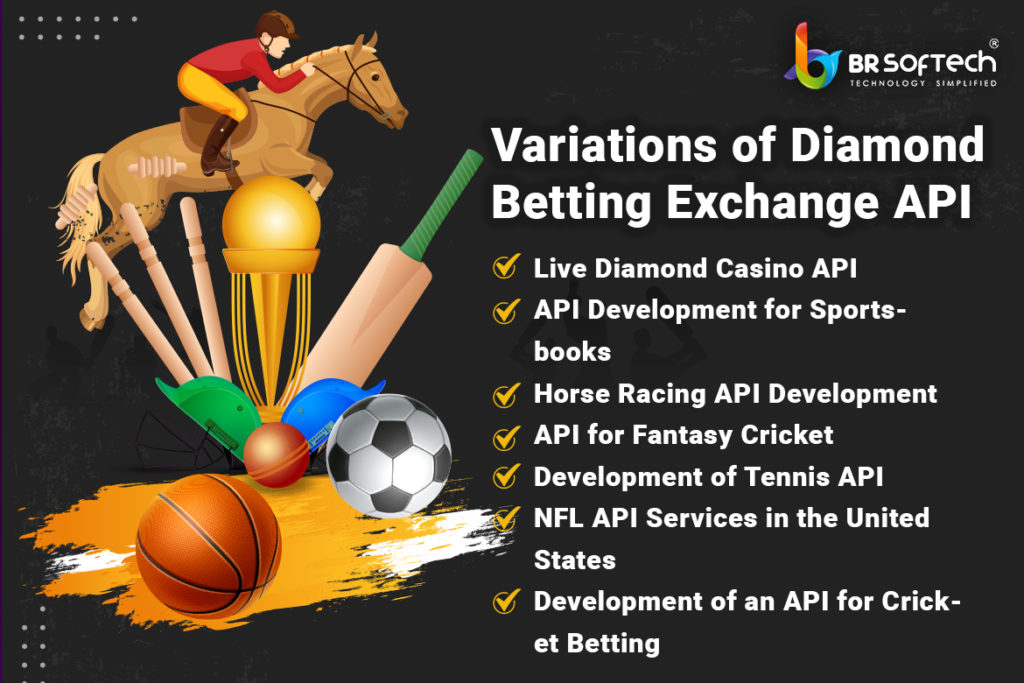 BR SOFTECH®
TECHNOLOGY SIMPLIFIED

Variations of Diamond Betting Exchange API

Live Diamond Casino API

API Development for Sportsbooks

Horse Racing API Development

API for Fantasy Cricket

Development of Tennis API

NFL API Services in the United States

Development of an API for Cricket Betting